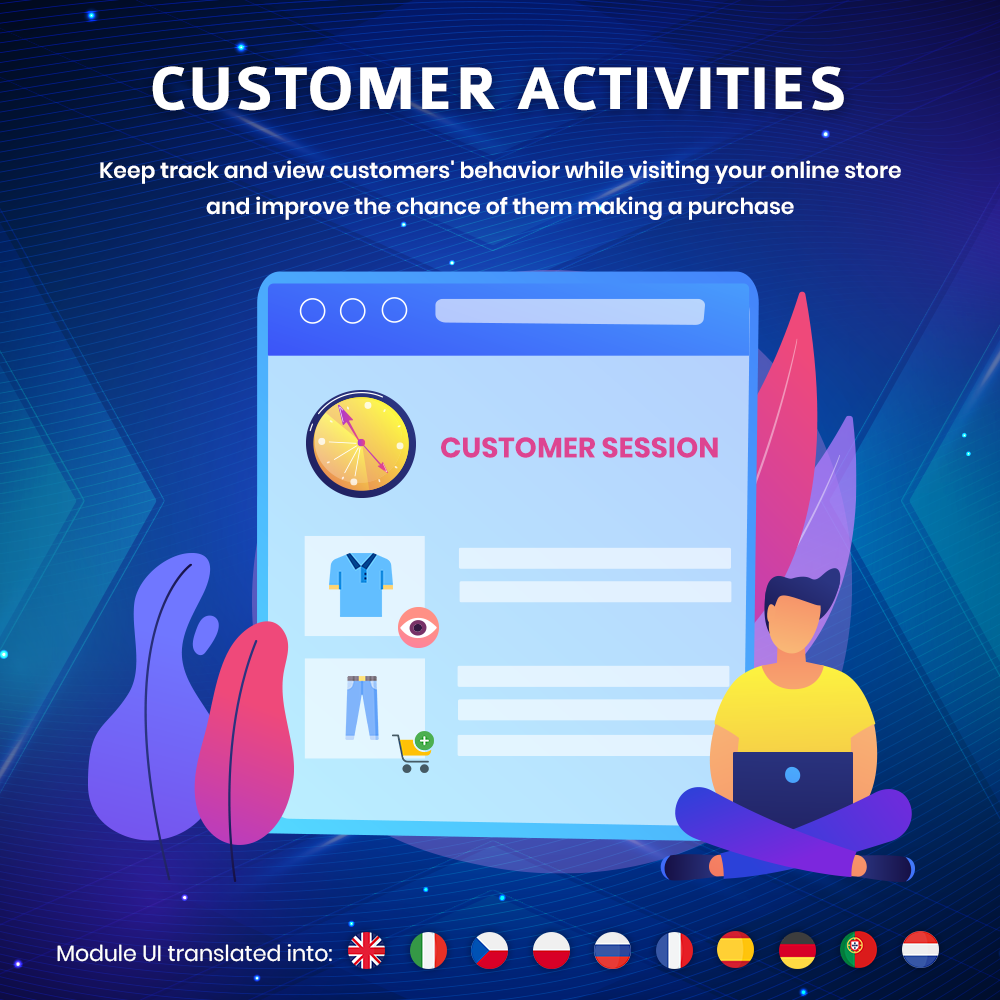 CUSTOMER ACTIVITIES

Keep track and view customers' behavior while visiting your online store and improve the chance of them making a purchase

CUSTOMER SESSION

Module UI translated into: